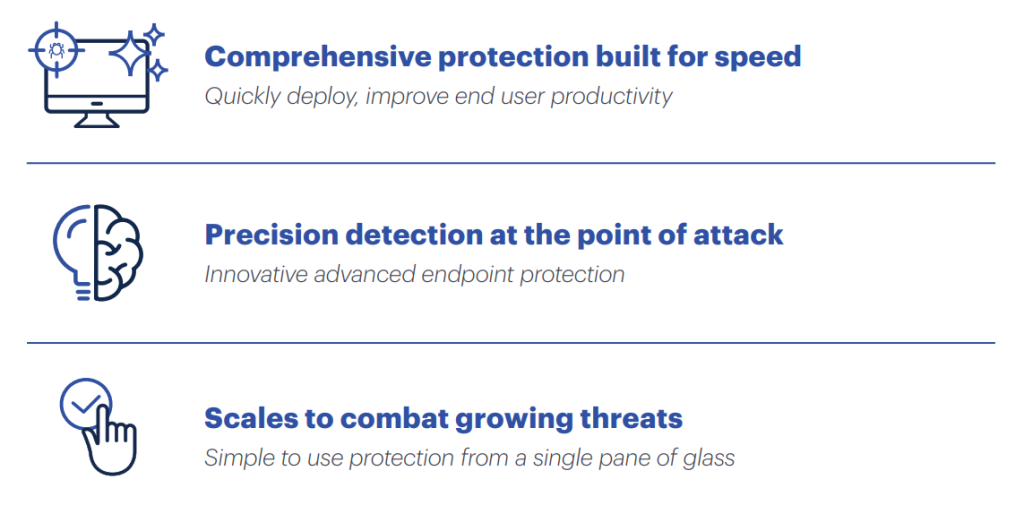 Comprehensive protection built for speed
Quickly deploy, improve end user productivity

Precision detection at the point of attack
Innovative advanced endpoint protection

Scales to combat growing threats
Simple to use protection from a single pane of glass